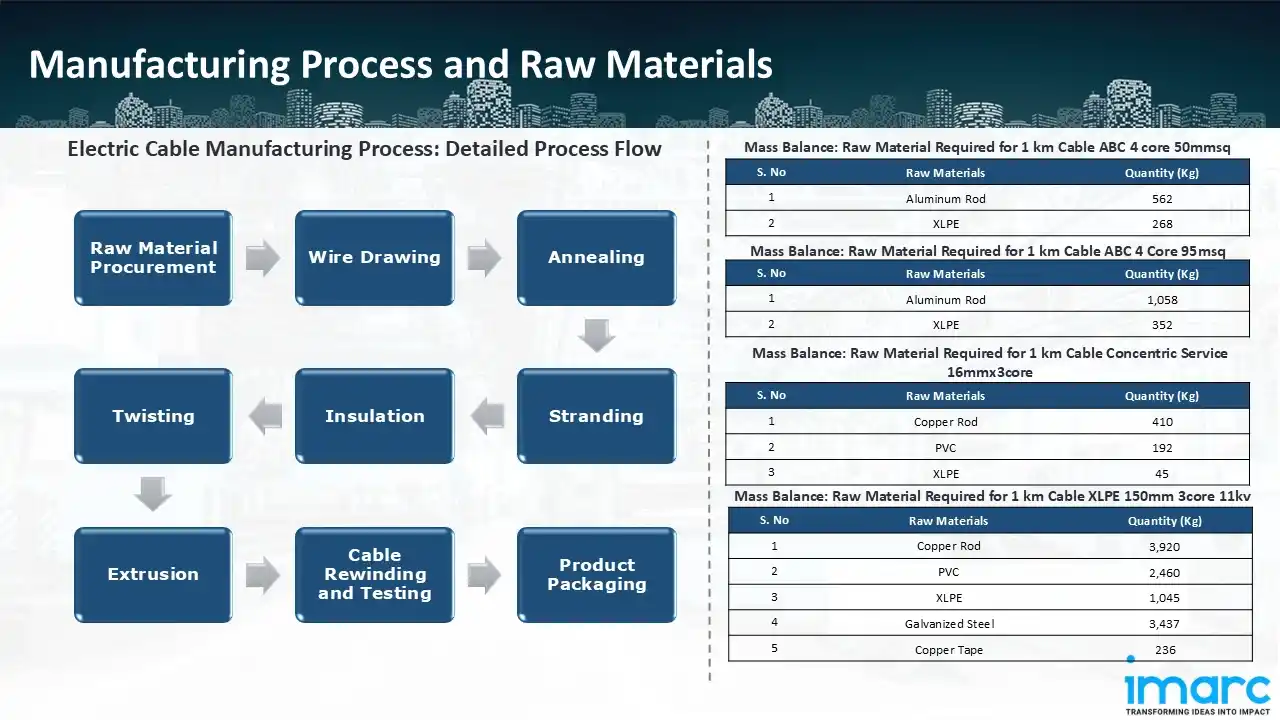 Manufacturing Process and Raw Materials

Electric Cable Manufacturing Process: Detailed Process Flow

Raw Material Procurement

Wire Drawing

Annealing

Stranding

Insulation

Twisting

Extrusion

Cable Rewinding and Testing

Product Packaging

Mass Balance: Raw Material Required for 1 km Cable ABC 4 core 50mmsq

| S. No | Raw Materials | Quantity (Kg) |
|---|---|---|
| 1 | Aluminum Rod | 562 |
| 2 | XLPE | 268 |

Mass Balance: Raw Material Required for 1 km Cable ABC 4 Core 95msq

| S. No | Raw Materials | Quantity (Kg) |
|---|---|---|
| 1 | Aluminum Rod | 1,058 |
| 2 | XLPE | 352 |

Mass Balance: Raw Material Required for 1 km Cable Concentric Service 16mmx3core

| S. No | Raw Materials | Quantity (Kg) |
|---|---|---|
| 1 | Copper Rod | 410 |
| 2 | PVC | 192 |
| 3 | XLPE | 45 |

Mass Balance: Raw Material Required for 1 km Cable XLPE 150mm 3core 11kv

| S. No | Raw Materials | Quantity (Kg) |
|---|---|---|
| 1 | Copper Rod | 3,920 |
| 2 | PVC | 2,460 |
| 3 | XLPE | 1,045 |
| 4 | Galvanized Steel | 3,437 |
| 5 | Copper Tape | 236 |

imarc
TRANSFORMING IDEAS INTO IMPACT